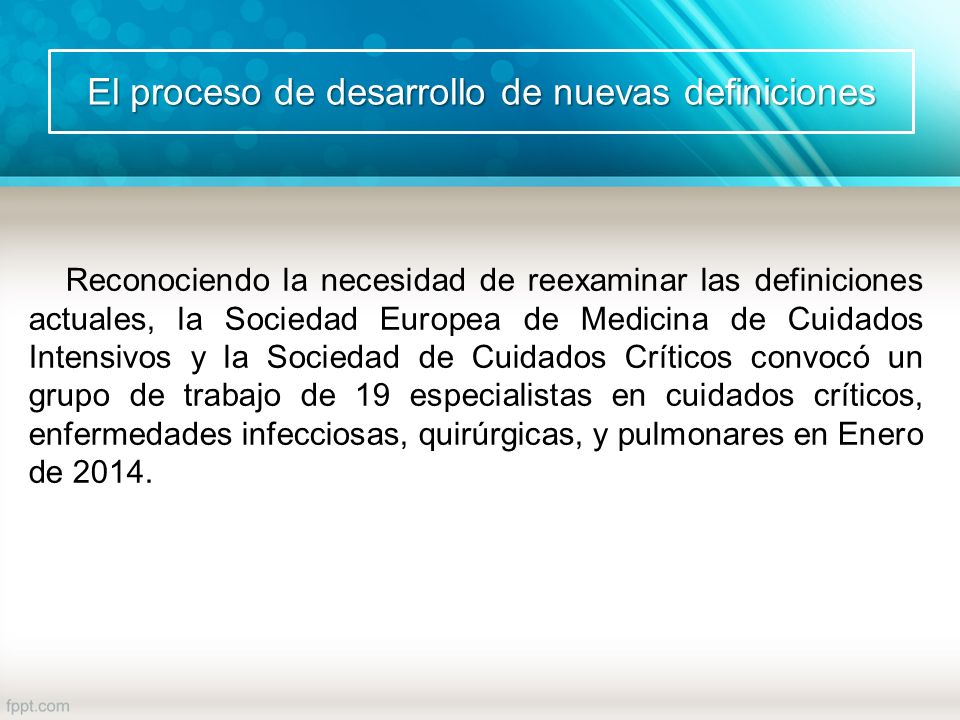 El proceso de desarrollo de nuevas definiciones

Reconociendo la necesidad de reexaminar las definiciones actuales, la Sociedad Europea de Medicina de Cuidados Intensivos y la Sociedad de Cuidados Críticos convocó un grupo de trabajo de 19 especialistas en cuidados críticos, enfermedades infecciosas, quirúrgicas, y pulmonares en Enero de 2014.

fppt.com